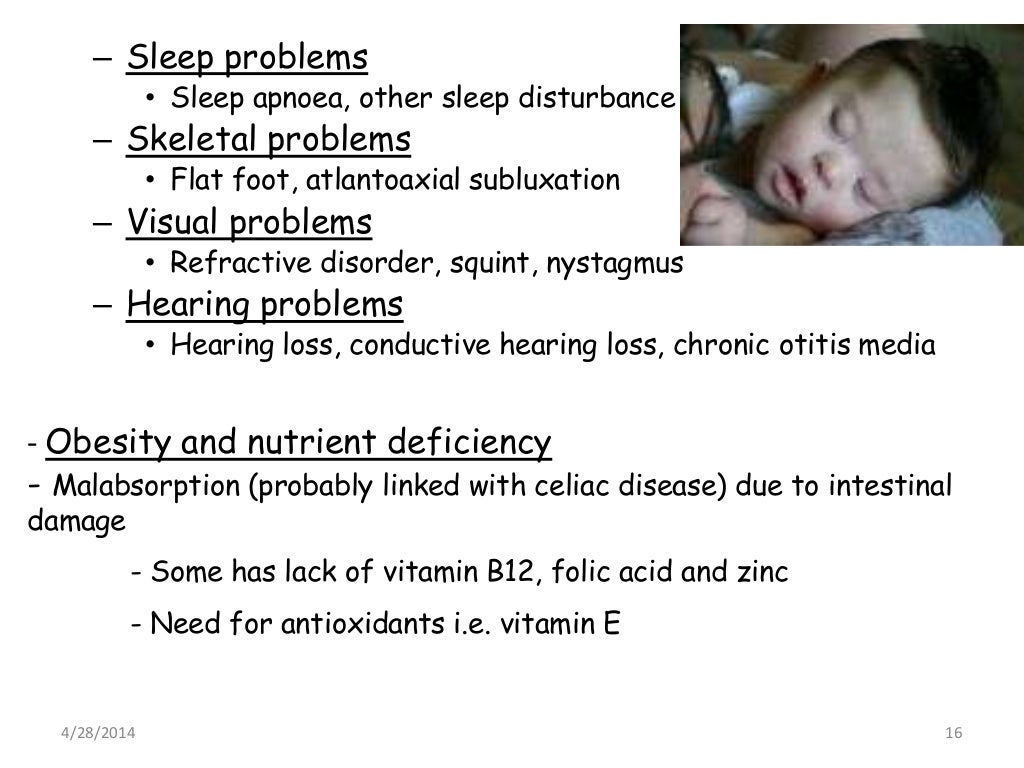 – Sleep problems
• Sleep apnoea, other sleep disturbance
– Skeletal problems
• Flat foot, atlantoaxial subluxation
– Visual problems
• Refractive disorder, squint, nystagmus
– Hearing problems
• Hearing loss, conductive hearing loss, chronic otitis media

- Obesity and nutrient deficiency
- Malabsorption (probably linked with celiac disease) due to intestinal damage

- Some has lack of vitamin B12, folic acid and zinc

- Need for antioxidants i.e. vitamin E

4/28/2014

16